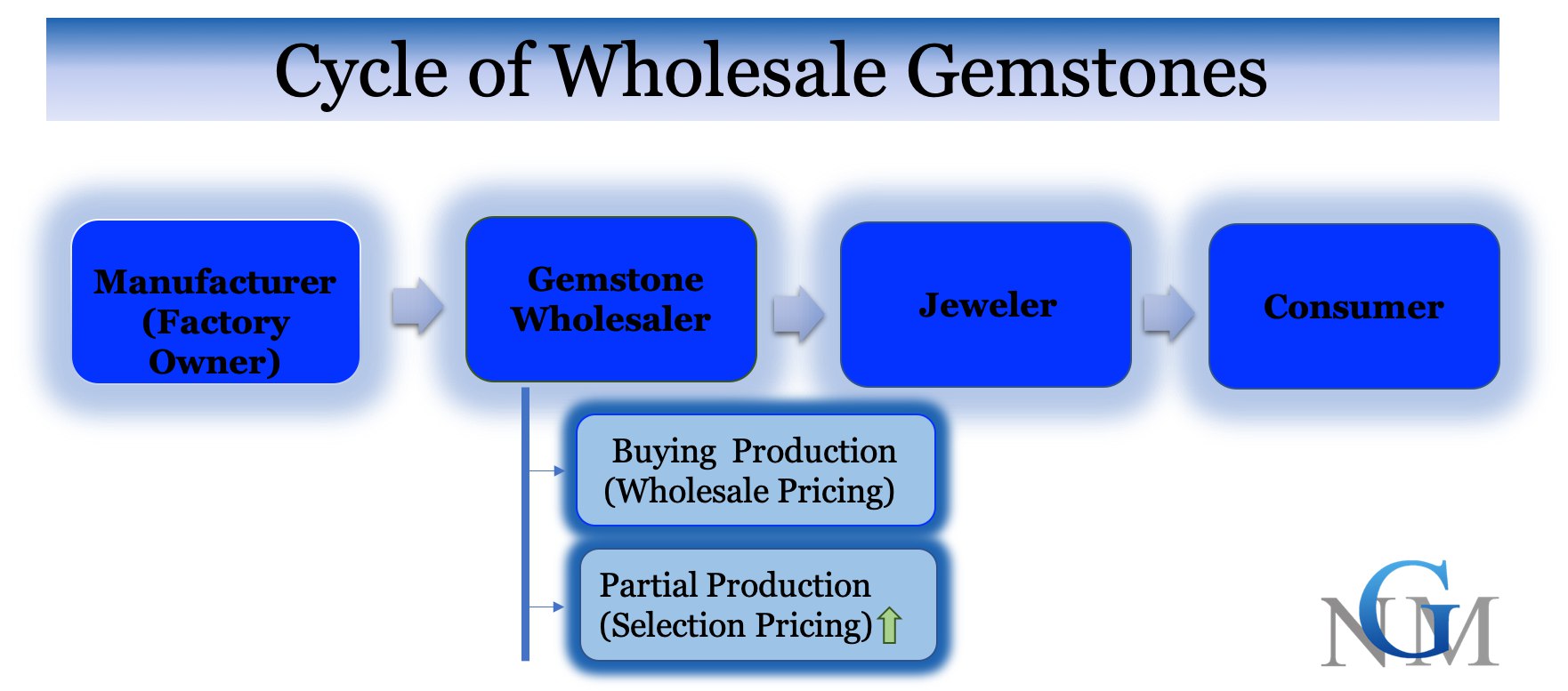 Cycle of Wholesale Gemstones

Manufacturer (Factory Owner)

Gemstone Wholesaler

Jeweler

Consumer

Buying Production (Wholesale Pricing)

Partial Production (Selection Pricing)

NGM